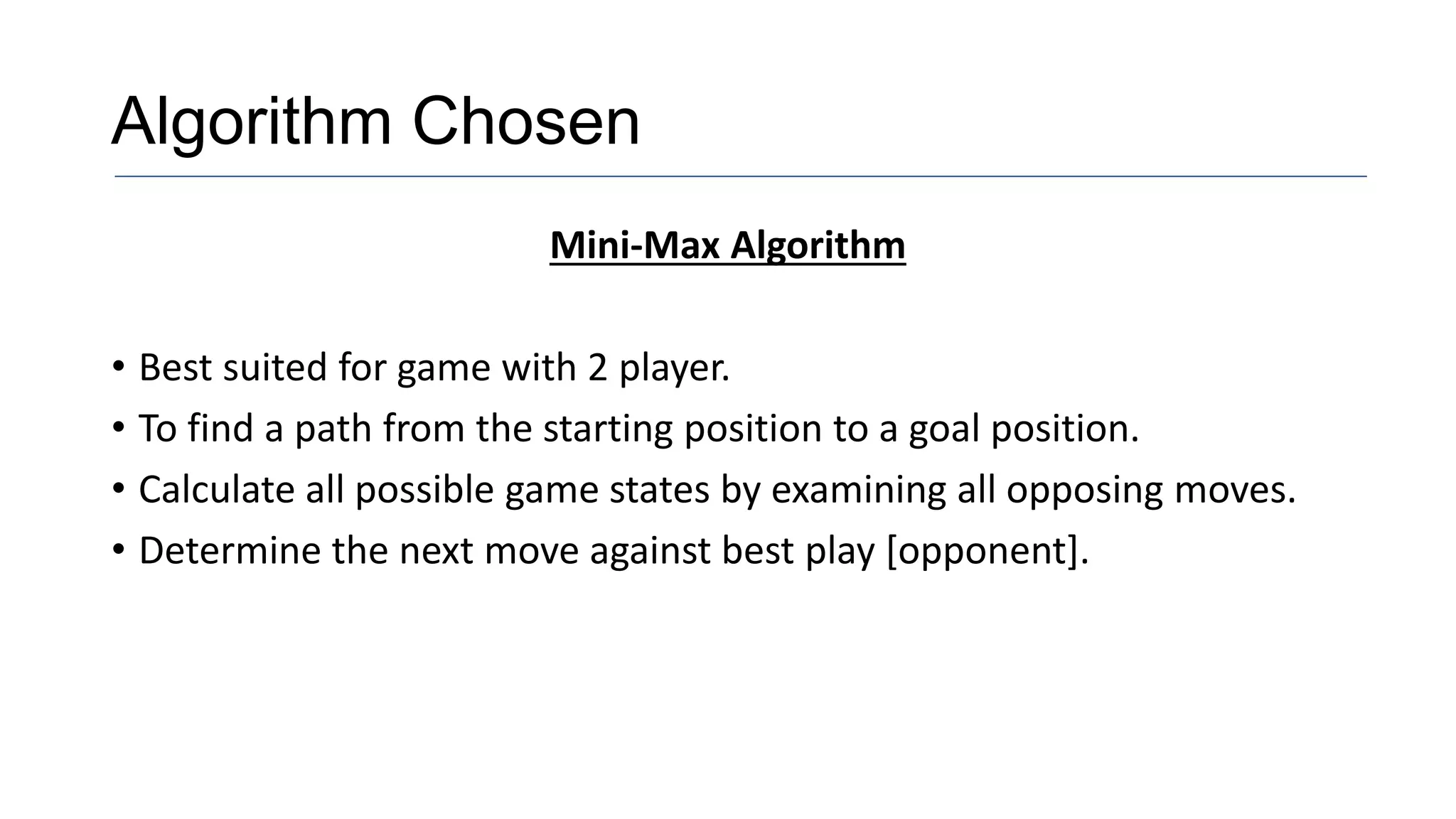 Algorithm Chosen

Mini-Max Algorithm

• Best suited for game with 2 player.
• To find a path from the starting position to a goal position.
• Calculate all possible game states by examining all opposing moves.
• Determine the next move against best play [opponent].